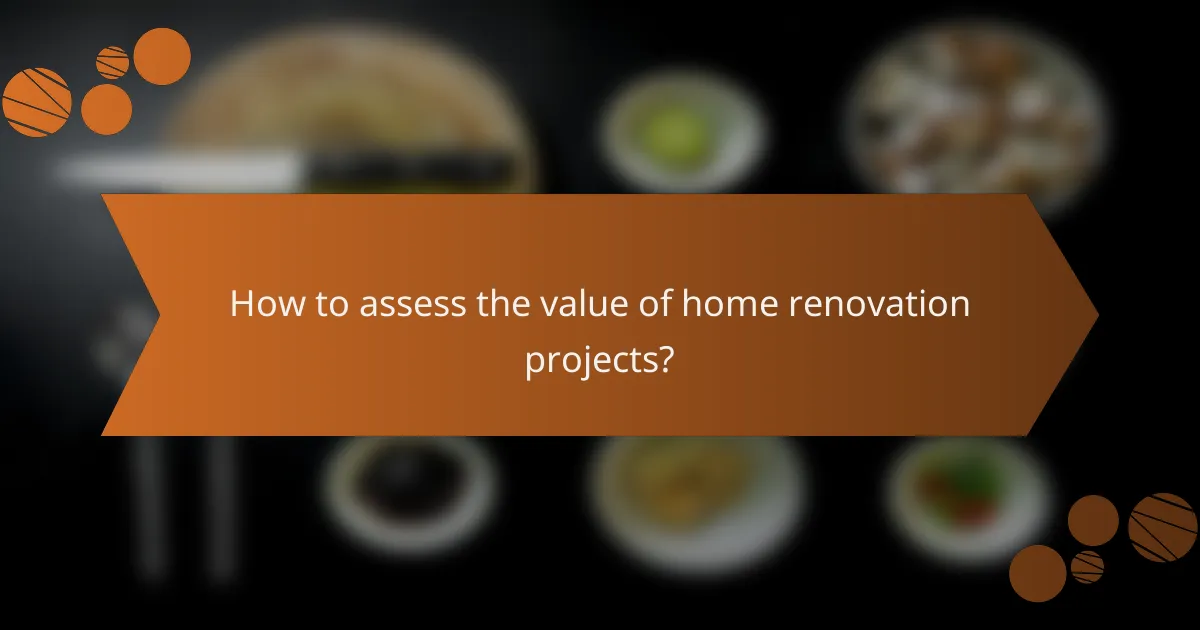 How to assess the value of home renovation projects?